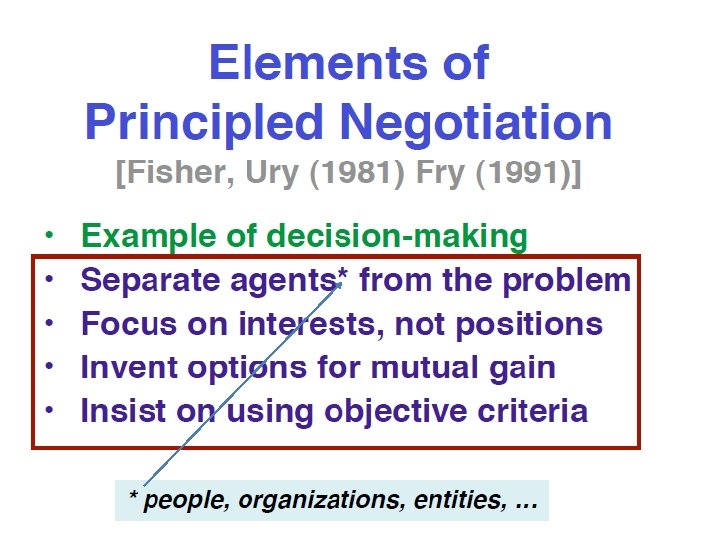 Elements of Principled Negotiation
[Fisher, Ury (1981) Fry (1991)]

• Example of decision-making
• Separate agents* from the problem
• Focus on interests, not positions
• Invent options for mutual gain
• Insist on using objective criteria

* people, organizations, entities, ...